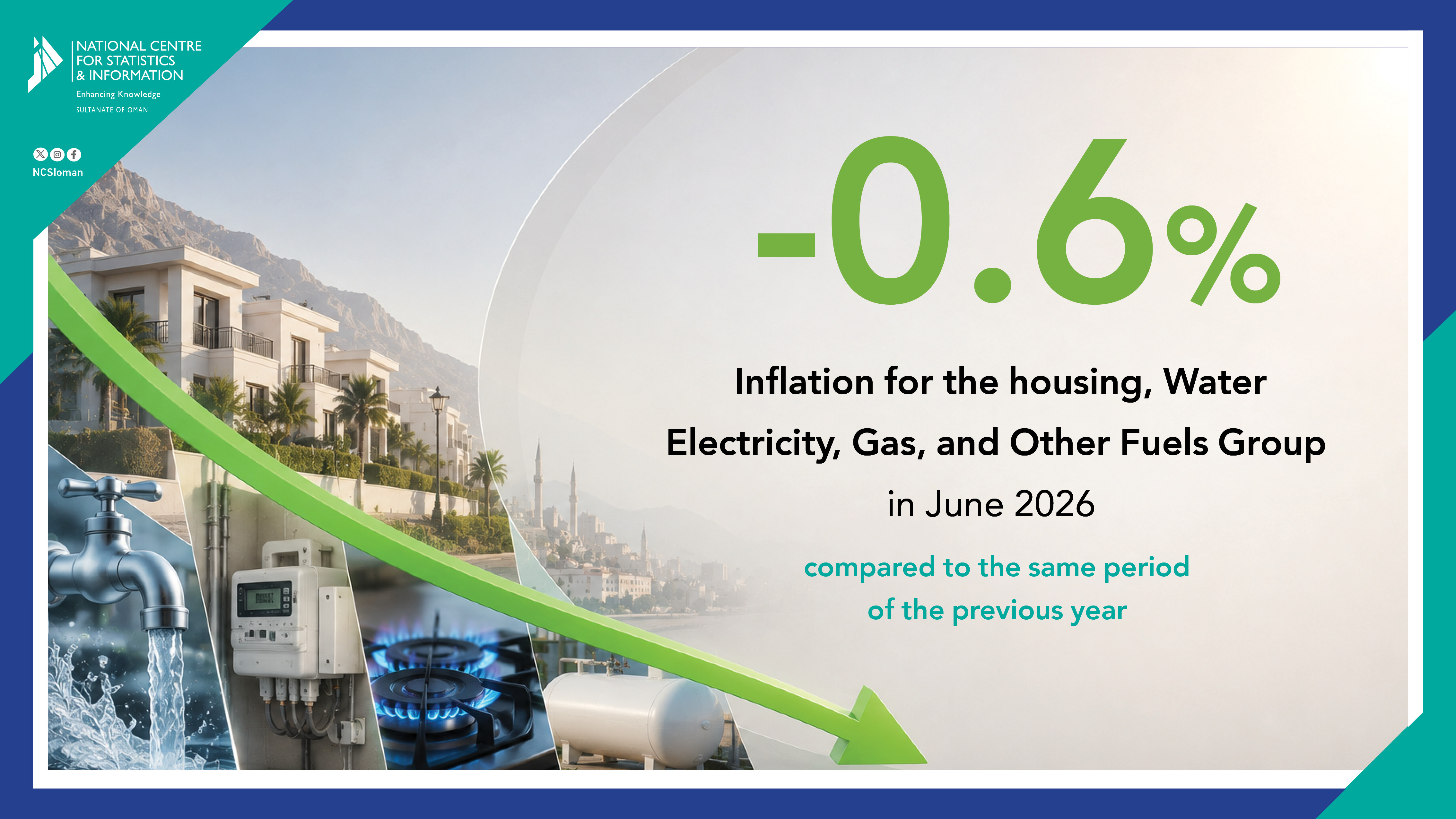 NATIONAL CENTRE
FOR STATISTICS
& INFORMATION

Enhancing Knowledge

SULTANATE OF OMAN

NCSIoman

-0.6%

Inflation for the housing, Water Electricity, Gas, and Other Fuels Group

in June 2026

compared to the same period of the previous year